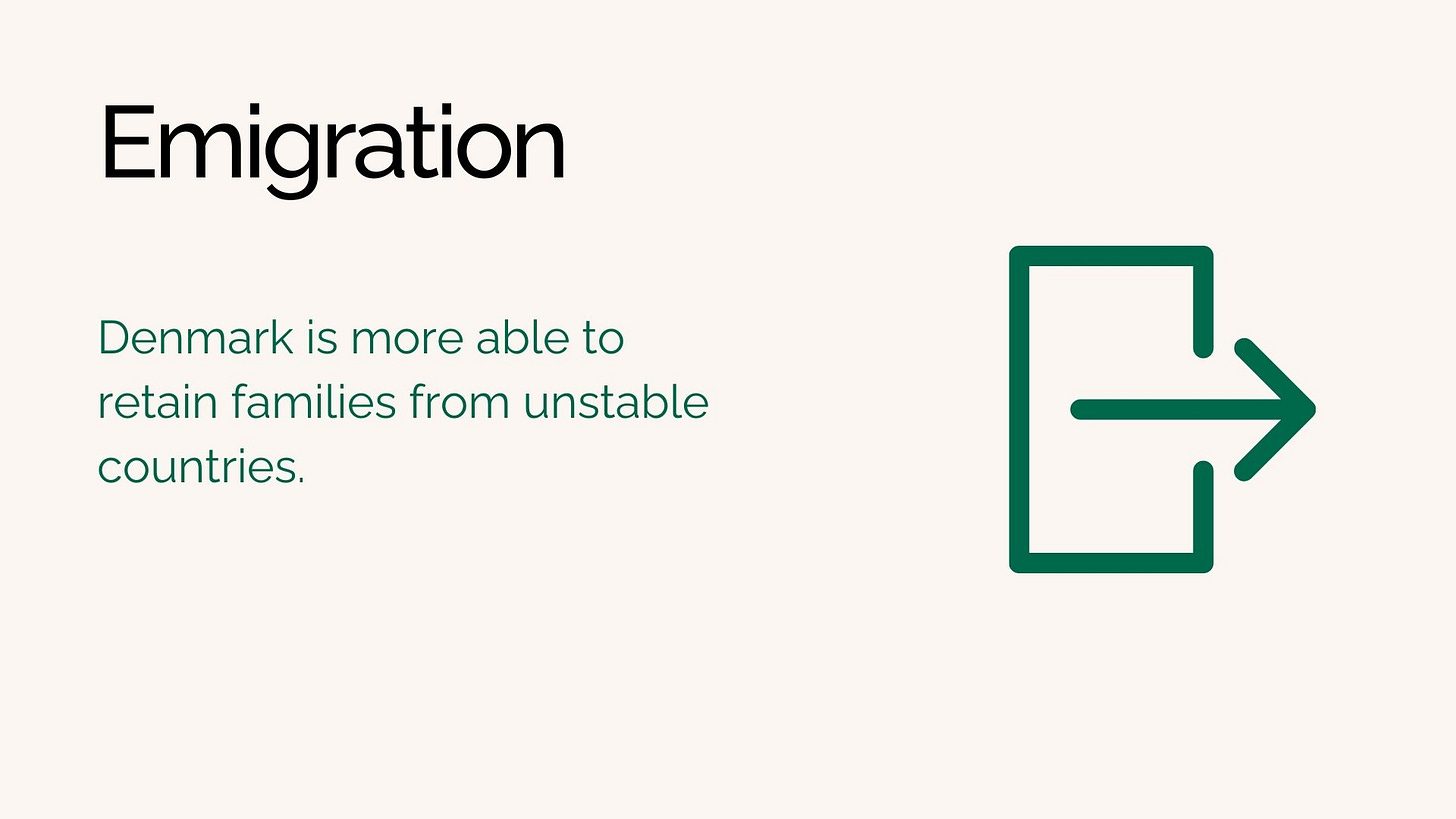 Emigration

Denmark is more able to retain families from unstable countries.